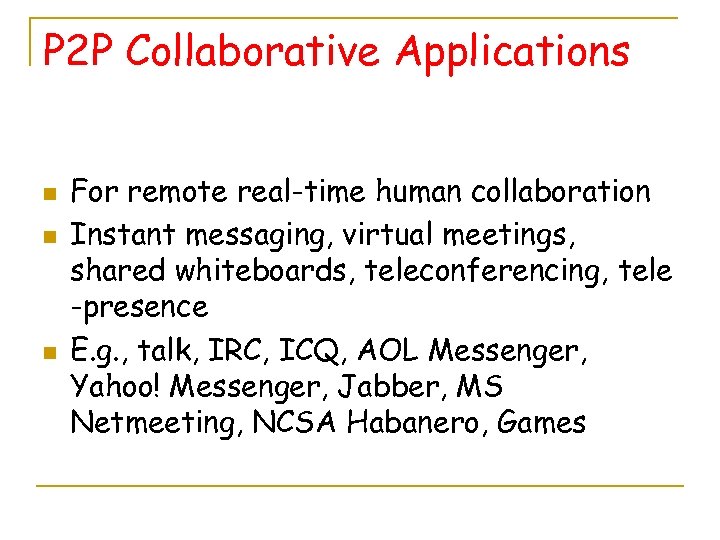 P2P Collaborative Applications

- For remote real-time human collaboration
- Instant messaging, virtual meetings, shared whiteboards, teleconferencing, tele -presence
- E.g., talk, IRC, ICQ, AOL Messenger, Yahoo! Messenger, Jabber, MS Netmeeting, NCSA Habanero, Games